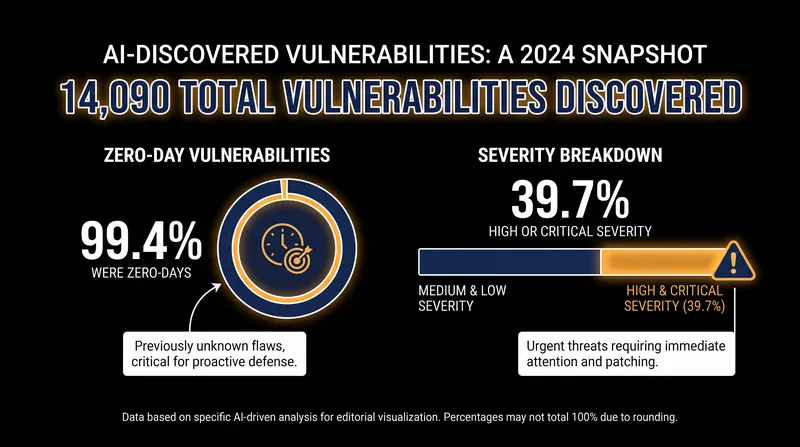 AI-DISCOVERED VULNERABILITIES: A 2024 SNAPSHOT

14,090 TOTAL VULNERABILITIES DISCOVERED

ZERO-DAY VULNERABILITIES

99.4%
WERE ZERO-DAYS

Previously unknown flaws, critical for proactive defense.

SEVERITY BREAKDOWN

39.7%
HIGH OR CRITICAL SEVERITY

MEDIUM & LOW SEVERITY

HIGH & CRITICAL SEVERITY (39.7%)

Urgent threats requiring immediate attention and patching.

Data based on specific AI-driven analysis for editorial visualization. Percentages may not total 100% due to rounding.